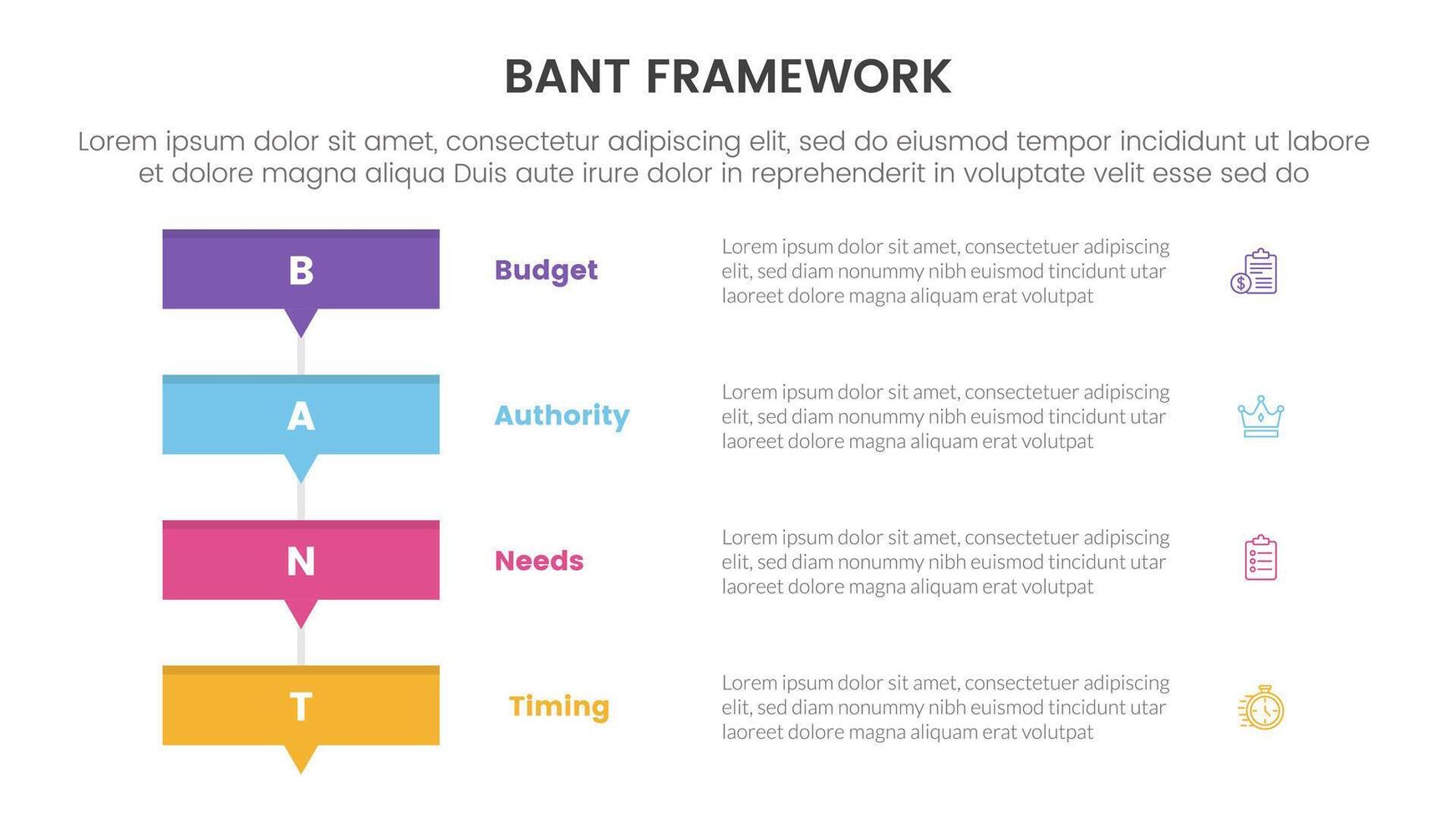 BANT FRAMEWORK

Lorem ipsum dolor sit amet, consectetur adipiscing elit, sed do eiusmod tempor incididunt ut labore et dolore magna aliqua Duis aute irure dolor in reprehenderit in voluptate velit esse sed do

B

Budget

Lorem ipsum dolor sit amet, consectetuer adipiscing elit, sed diam nonummy nibh euismod tincidunt utar laoreet dolore magna aliquam erat volutpat

A

Authority

Lorem ipsum dolor sit amet, consectetuer adipiscing elit, sed diam nonummy nibh euismod tincidunt utar laoreet dolore magna aliquam erat volutpat

N

Needs

Lorem ipsum dolor sit amet, consectetuer adipiscing elit, sed diam nonummy nibh euismod tincidunt utar laoreet dolore magna aliquam erat volutpat

T

Timing

Lorem ipsum dolor sit amet, consectetuer adipiscing elit, sed diam nonummy nibh euismod tincidunt utar laoreet dolore magna aliquam erat volutpat